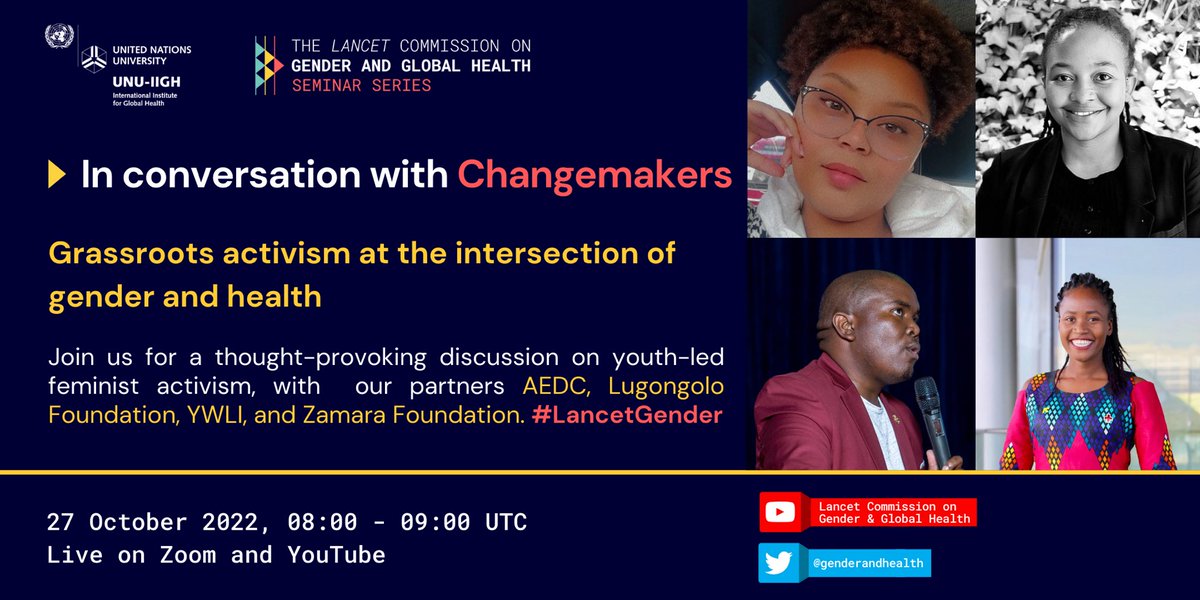 UNITED NATIONS UNIVERSITY
UNU-IIGH
International Institute for Global Health

THE LANCET COMMISSION ON
GENDER AND GLOBAL HEALTH
SEMINAR SERIES

In conversation with Changemakers

Grassroots activism at the intersection of gender and health

Join us for a thought-provoking discussion on youth-led feminist activism, with our partners AEDC, Lugongolo Foundation, YWLI, and Zamara Foundation. #LancetGender

27 October 2022, 08:00 - 09:00 UTC
Live on Zoom and YouTube

Lancet Commission on Gender & Global Health

@genderandhealth